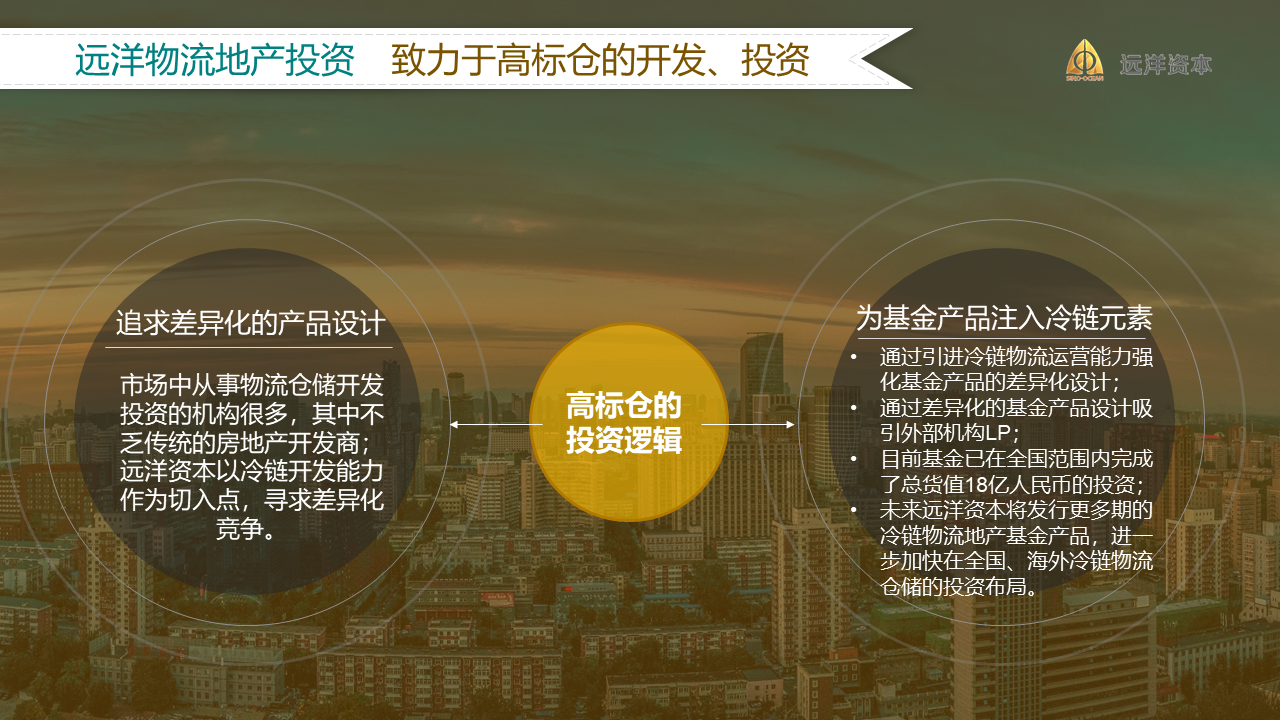 远洋物流地产投资　致力于高标仓的开发、投资

SINO-OCEAN 远洋资本

追求差异化的产品设计

市场中从事物流仓储开发投资的机构很多，其中不乏传统的房地产开发商；远洋资本以冷链开发能力作为切入点，寻求差异化竞争。

高标仓的投资逻辑

为基金产品注入冷链元素

• 通过引进冷链物流运营能力强化基金产品的差异化设计；
• 通过差异化的基金产品设计吸引外部机构LP；
• 目前基金已在全国范围内完成了总货值18亿人民币的投资；
• 未来远洋资本将发行更多期的冷链物流地产基金产品，进一步加快在全国、海外冷链物流仓储的投资布局。